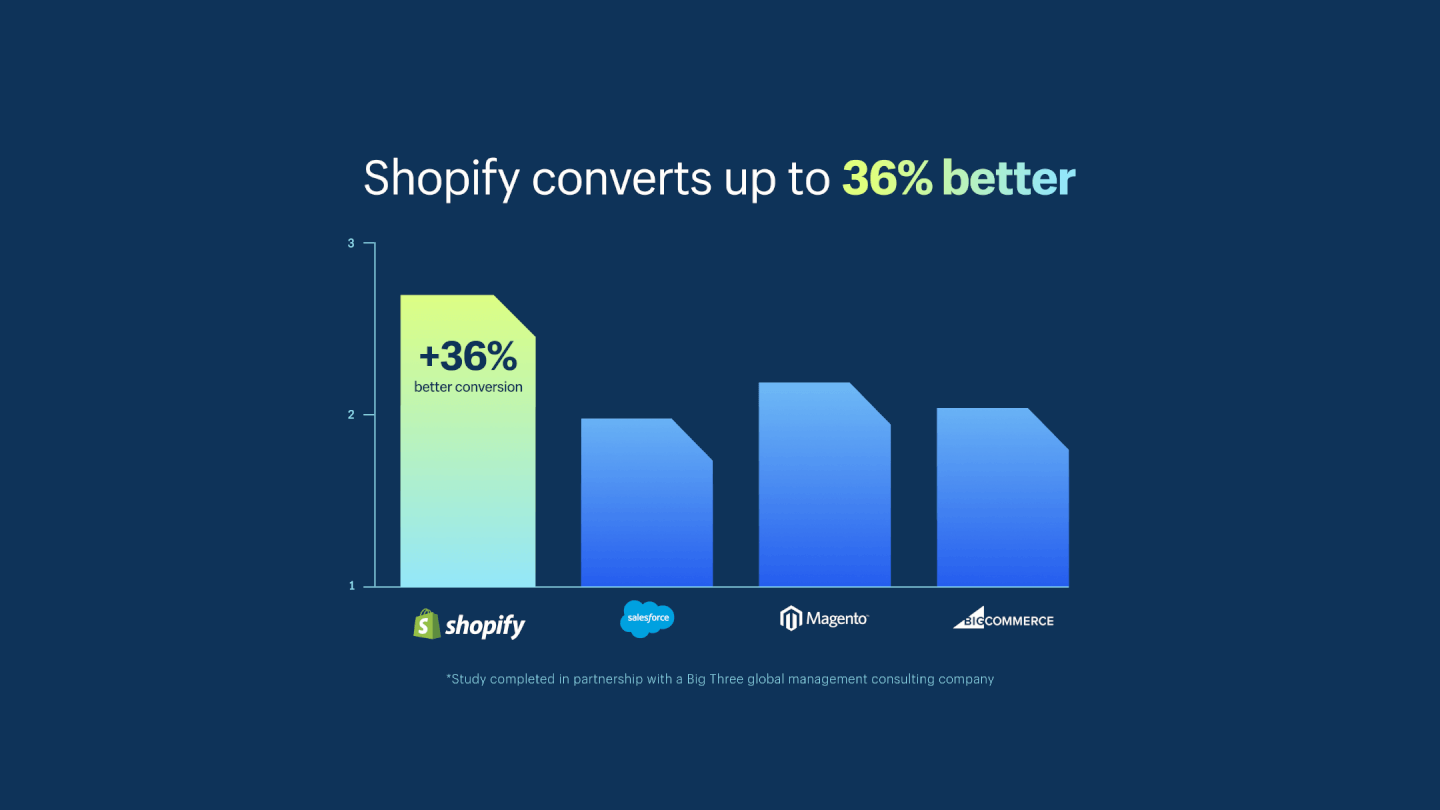 Shopify converts up to 36% better

3

2

1

+36%
better conversion

shopify

salesforce

Magento

BIGCOMMERCE

*Study completed in partnership with a Big Three global management consulting company